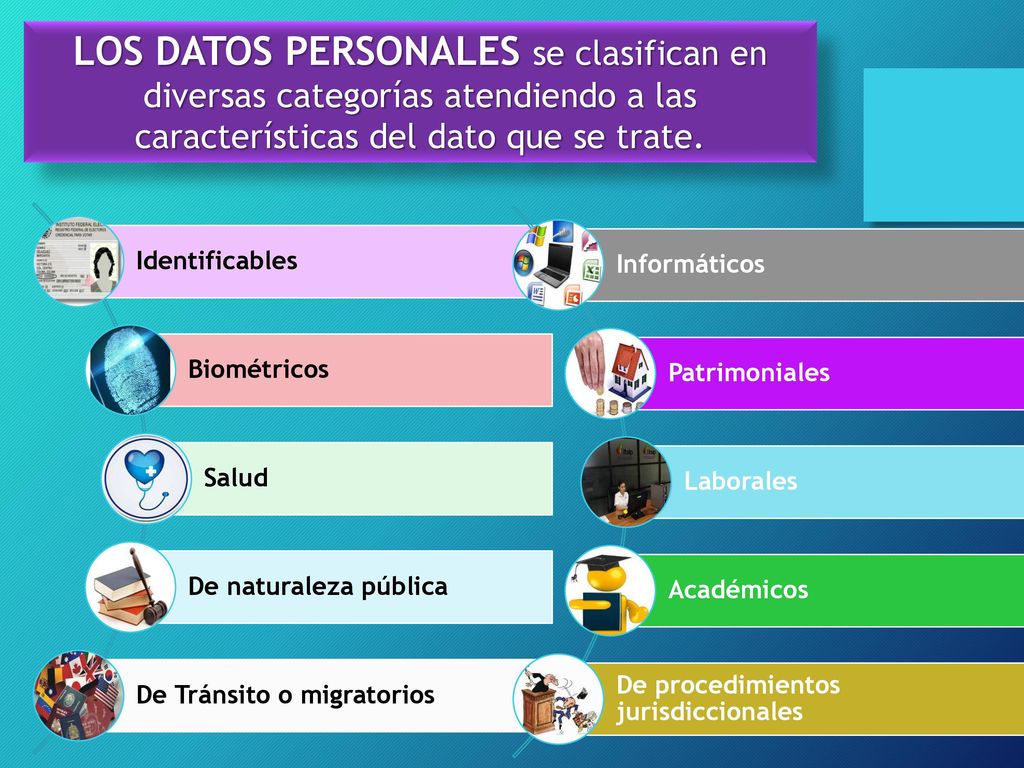 LOS DATOS PERSONALES se clasifican en diversas categorías atendiendo a las características del dato que se trate.

Identificables

Biométricos

Salud

De naturaleza pública

De Tránsito o migratorios

Informáticos

Patrimoniales

Laborales

Académicos

De procedimientos jurisdiccionales